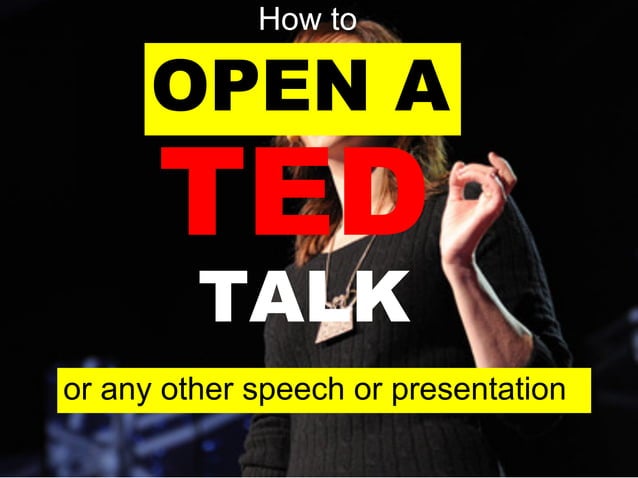 How to
OPEN A
TED
TALK
or any other speech or presentation